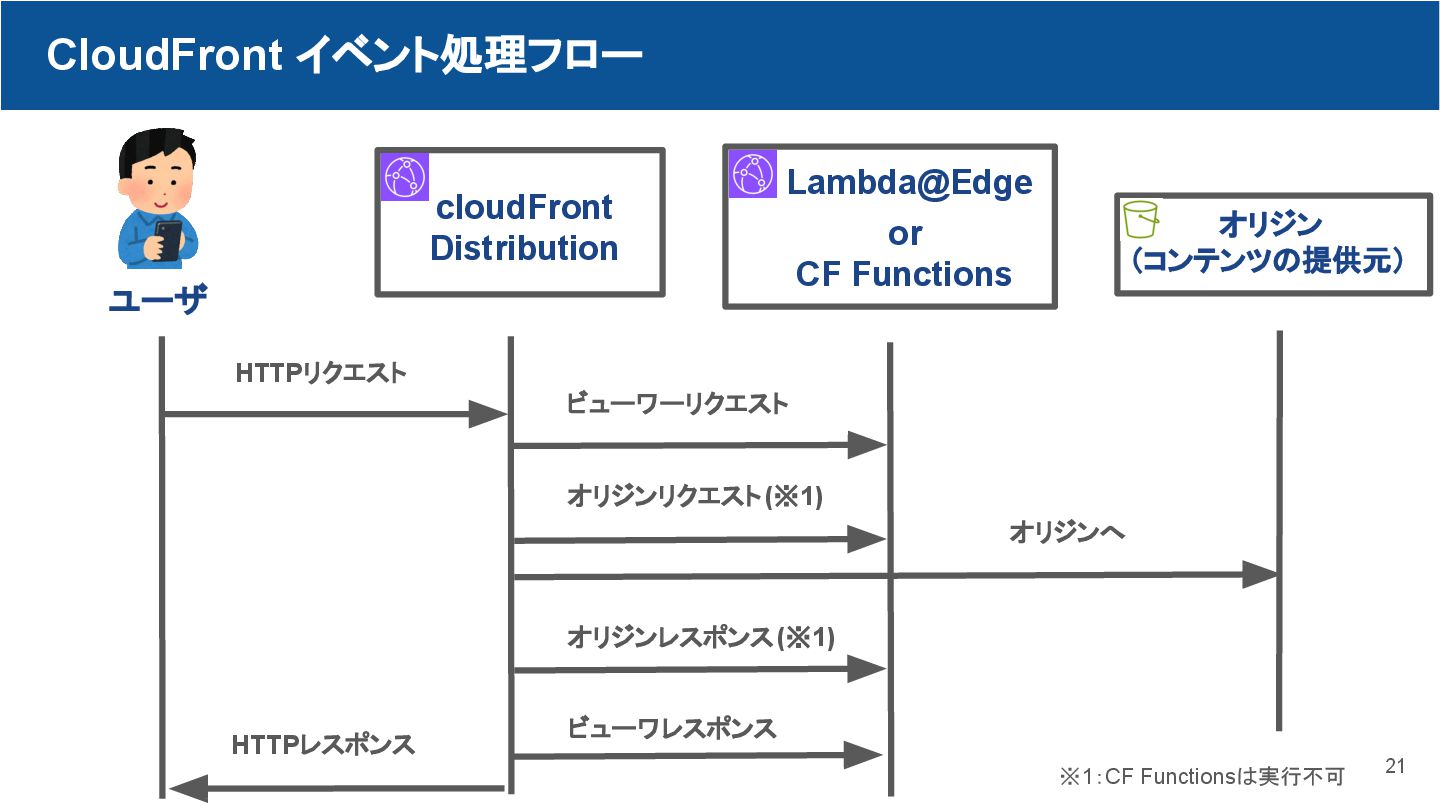 CloudFront イベント処理フロー

ユーザ

cloudFront Distribution

Lambda@Edge or CF Functions

オリジン (コンテンツの提供元)

HTTPリクエスト

ビューワーリクエスト

オリジンリクエスト(※1)

オリジンへ

オリジンレスポンス(※1)

ビューワレスポンス

HTTPレスポンス

※1:CF Functionsは実行不可

21